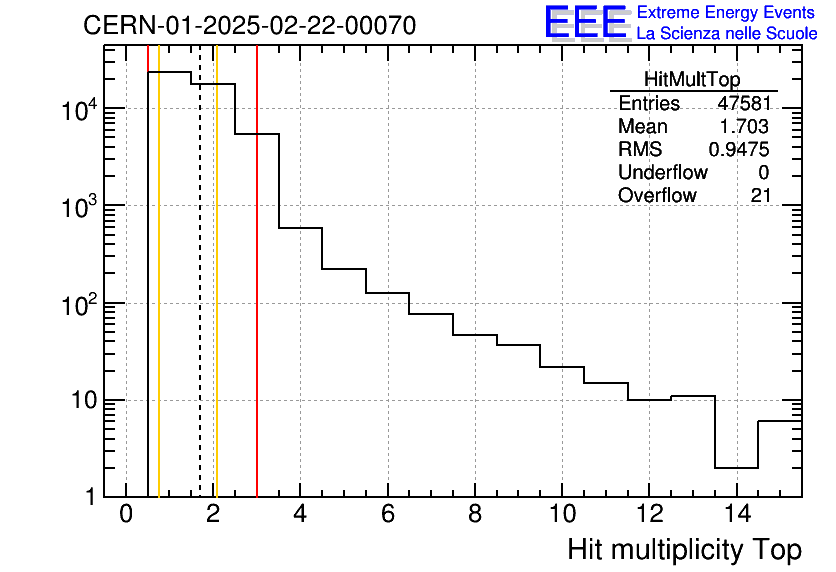 CERN-01-2025-02-22-00070

EEE Extreme Energy Events
La Scienza nelle Scuole

| HitMultTop | |
|---|---|
| Entries | 47581 |
| Mean | 1.703 |
| RMS | 0.9475 |
| Underflow | 0 |
| Overflow | 21 |

$10^4$
$10^3$
$10^2$
10
1

0 2 4 6 8 10 12 14

Hit multiplicity Top